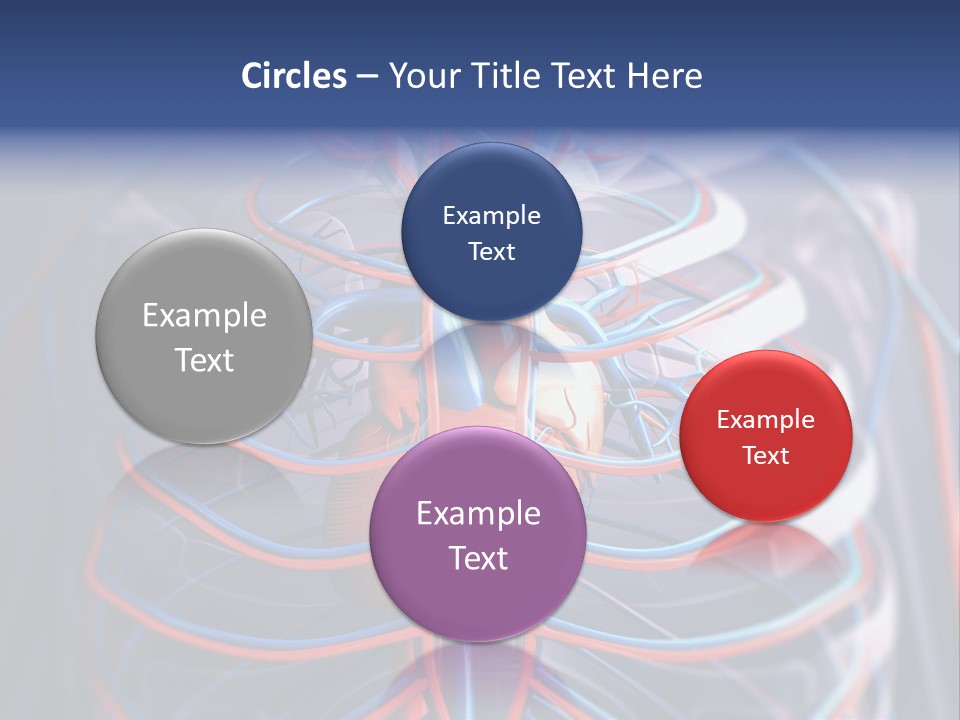 Circles – Your Title Text Here

Example Text

Example Text

Example Text

Example Text